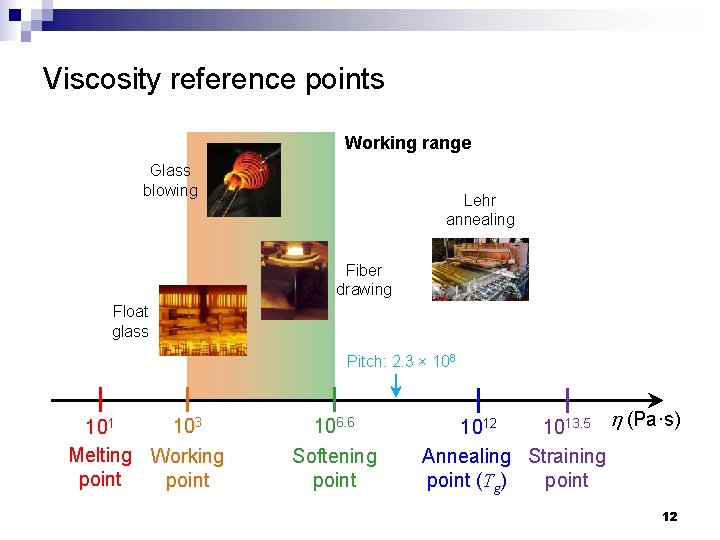 Viscosity reference points

Working range

Glass blowing

Lehr annealing

Fiber drawing

Float glass

Pitch: $2.3 \times 10^8$

$10^1$
Melting point

$10^3$
Working point

$10^{6.6}$
Softening point

$10^{12}$
Annealing point ($T_g$)

$10^{13.5}$
Straining point

$\eta$ (Pa·s)

12